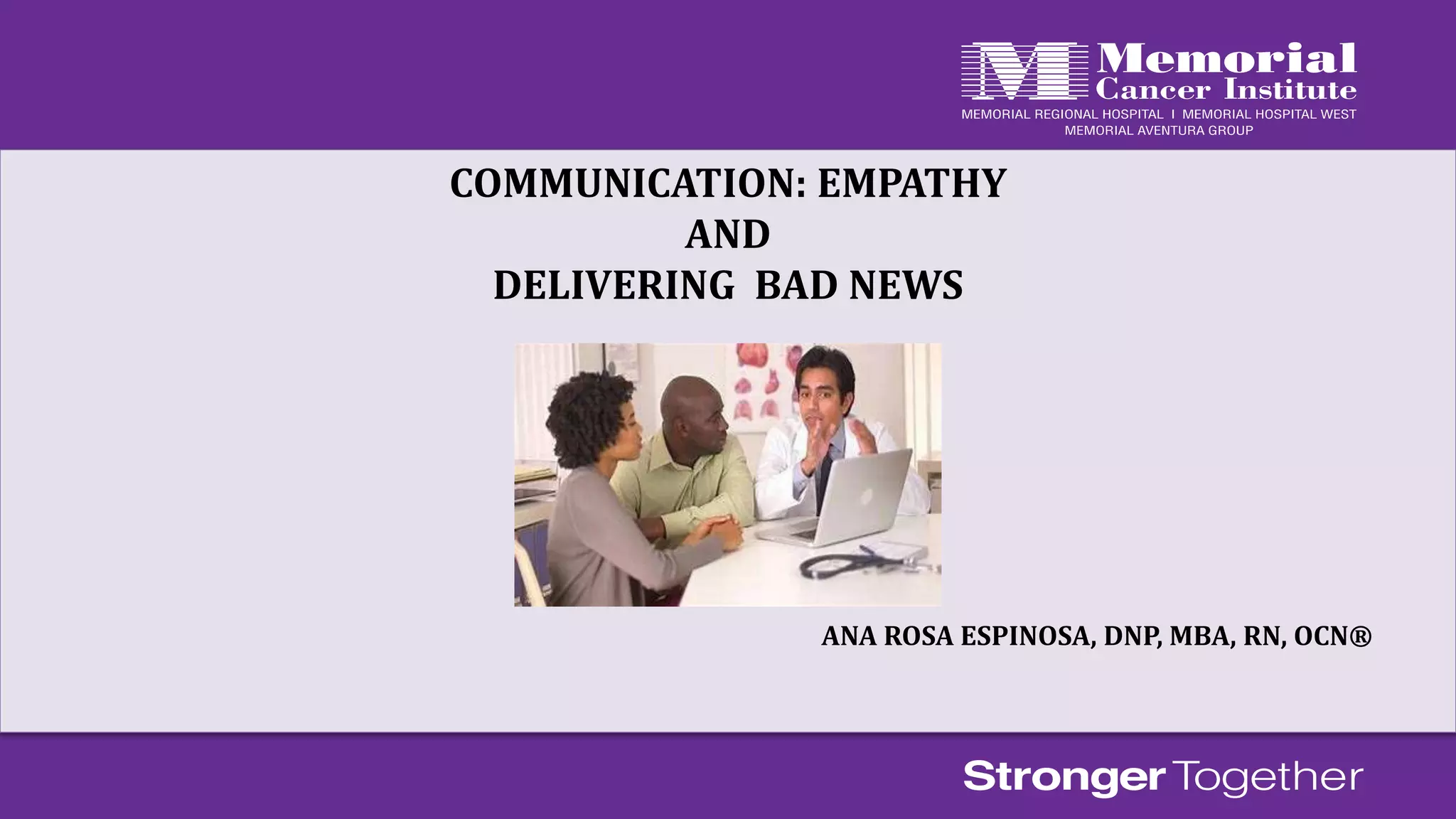 Memorial Cancer Institute
MEMORIAL REGIONAL HOSPITAL I MEMORIAL HOSPITAL WEST
MEMORIAL AVENTURA GROUP

COMMUNICATION: EMPATHY
AND
DELIVERING BAD NEWS

ANA ROSA ESPINOSA, DNP, MBA, RN, OCN®

Stronger Together